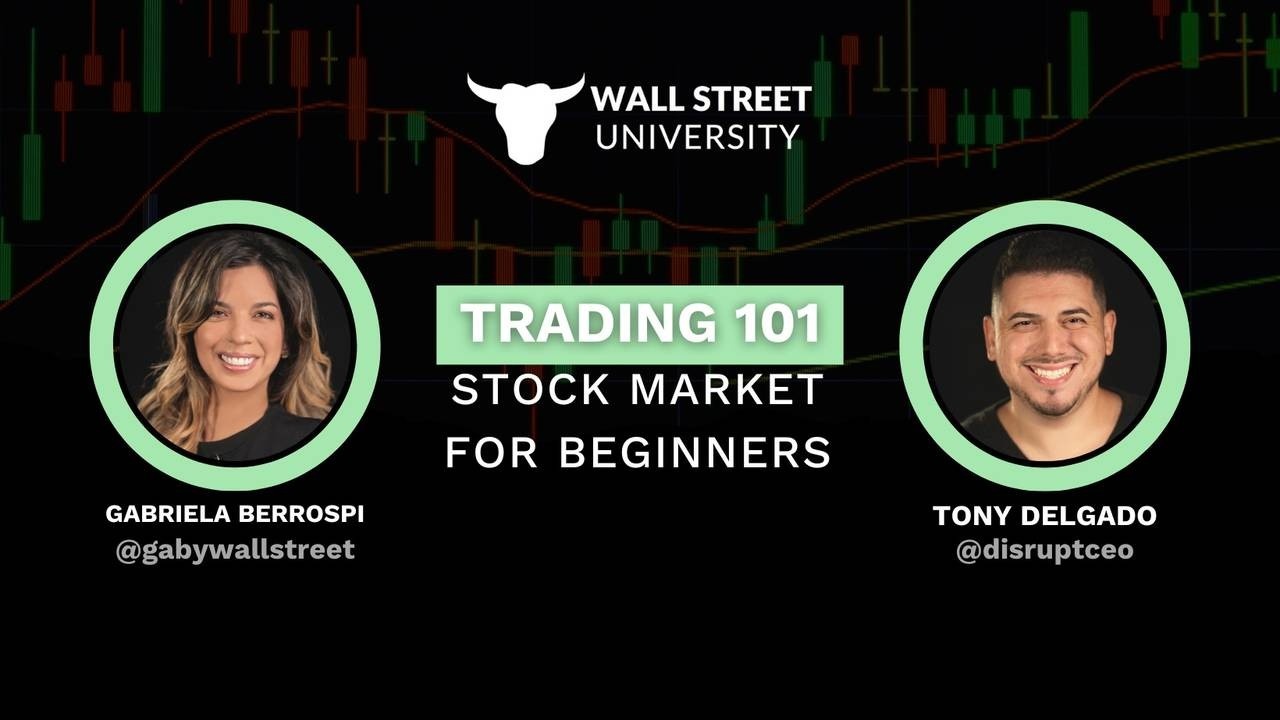 WALL STREET UNIVERSITY

TRADING 101
STOCK MARKET FOR BEGINNERS

GABRIELA BERROSPI
@gabywallstreet

TONY DELGADO
@disruptceo